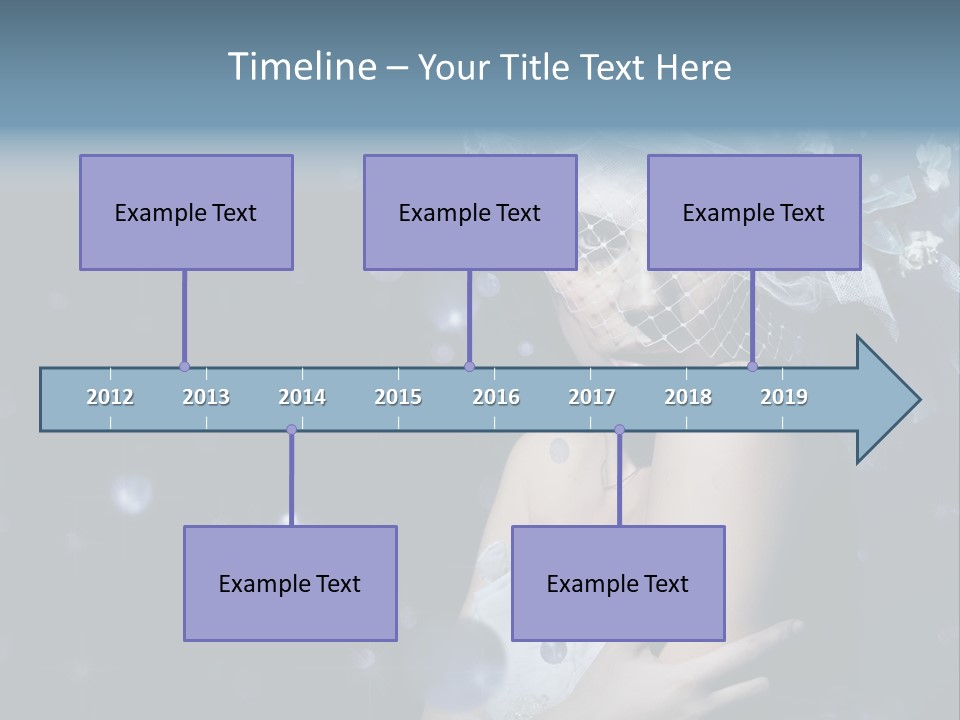 Timeline – Your Title Text Here

Example Text

Example Text

Example Text

2012 2013 2014 2015 2016 2017 2018 2019

Example Text

Example Text